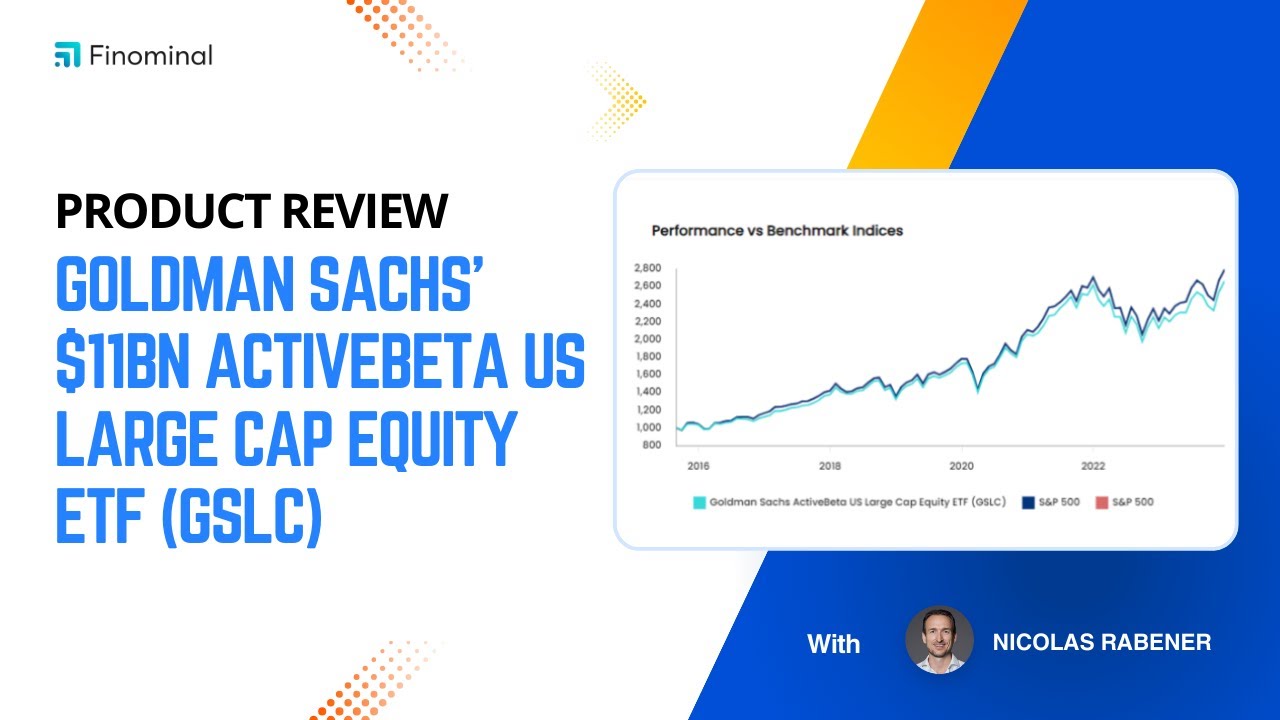 Finominal

PRODUCT REVIEW

GOLDMAN SACHS' $11BN ACTIVEBETA US LARGE CAP EQUITY ETF (GSLC)

Performance vs Benchmark Indices

2,800
2,600
2,400
2,200
2,000
1,800
1,600
1,400
1,200
1,000
800

2016
2018
2020
2022

Goldman Sachs ActiveBeta US Large Cap Equity ETF (GSLC)
S&P 500
S&P 500

With

NICOLAS RABENER